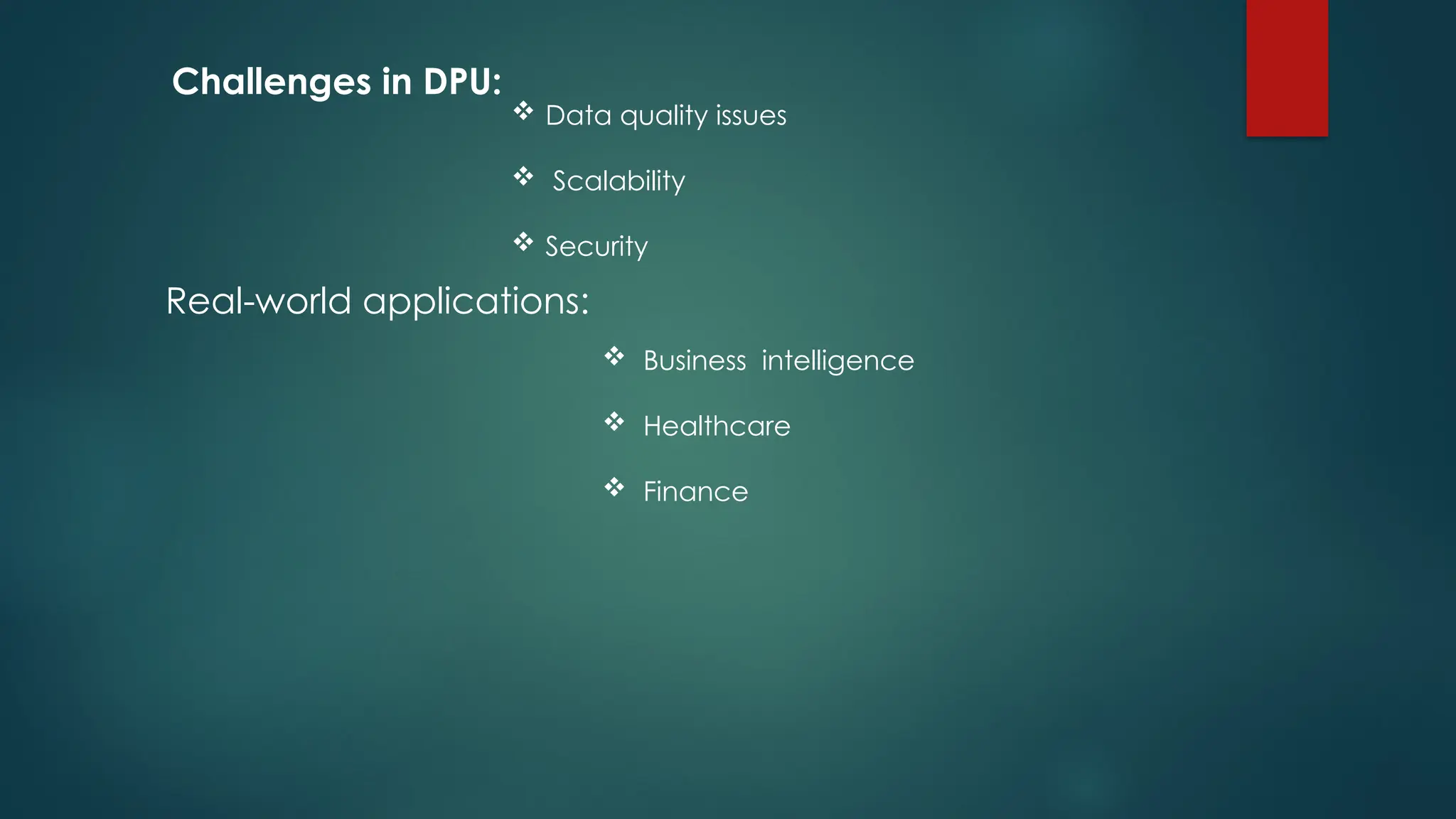 Challenges in DPU:

❖ Data quality issues

❖ Scalability

❖ Security

Real-world applications:

❖ Business intelligence

❖ Healthcare

❖ Finance